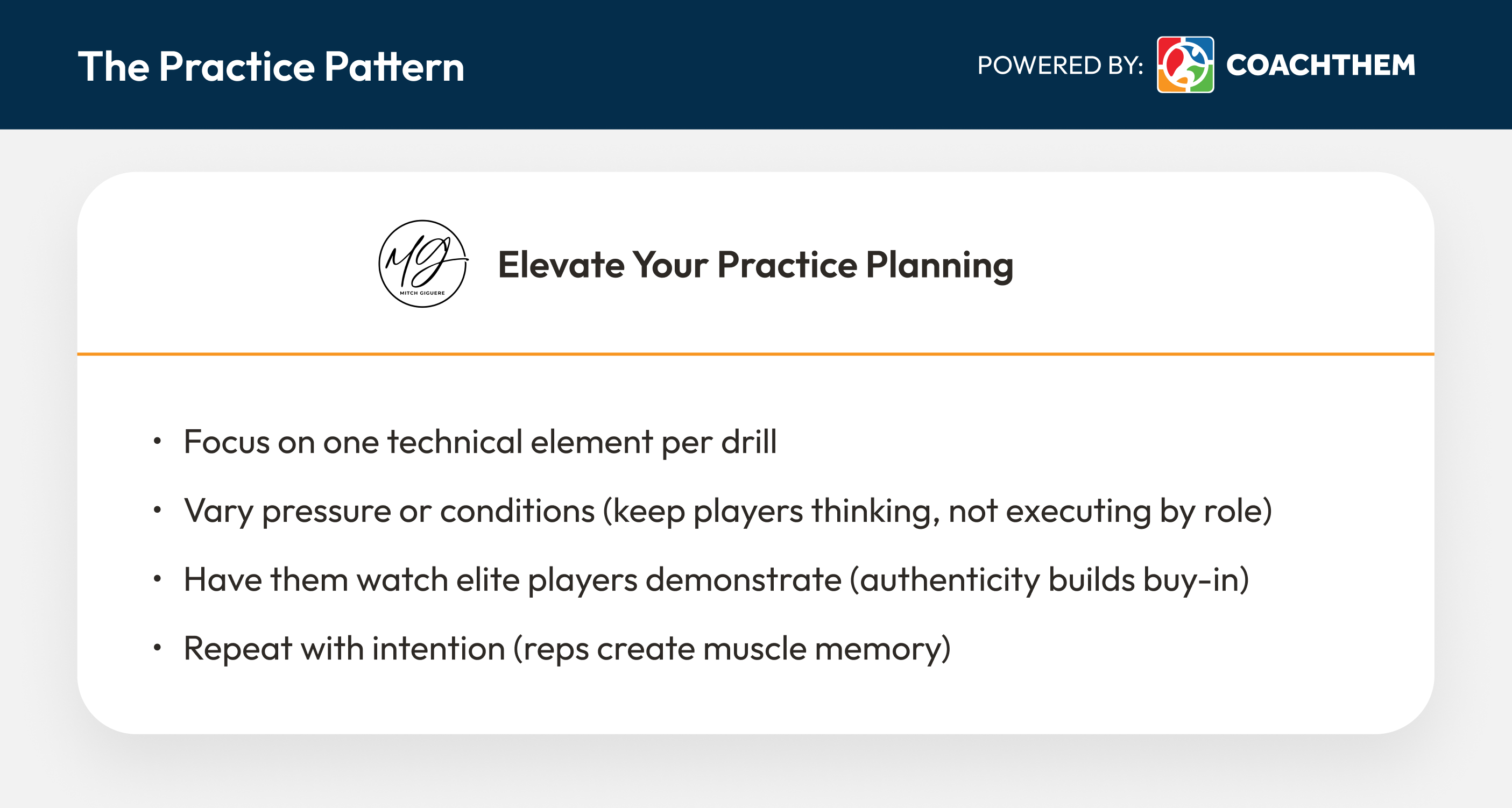 The Practice Pattern

POWERED BY: COACHTHEM

MG
MITCH GIGUERE

Elevate Your Practice Planning

• Focus on one technical element per drill
• Vary pressure or conditions (keep players thinking, not executing by role)
• Have them watch elite players demonstrate (authenticity builds buy-in)
• Repeat with intention (reps create muscle memory)